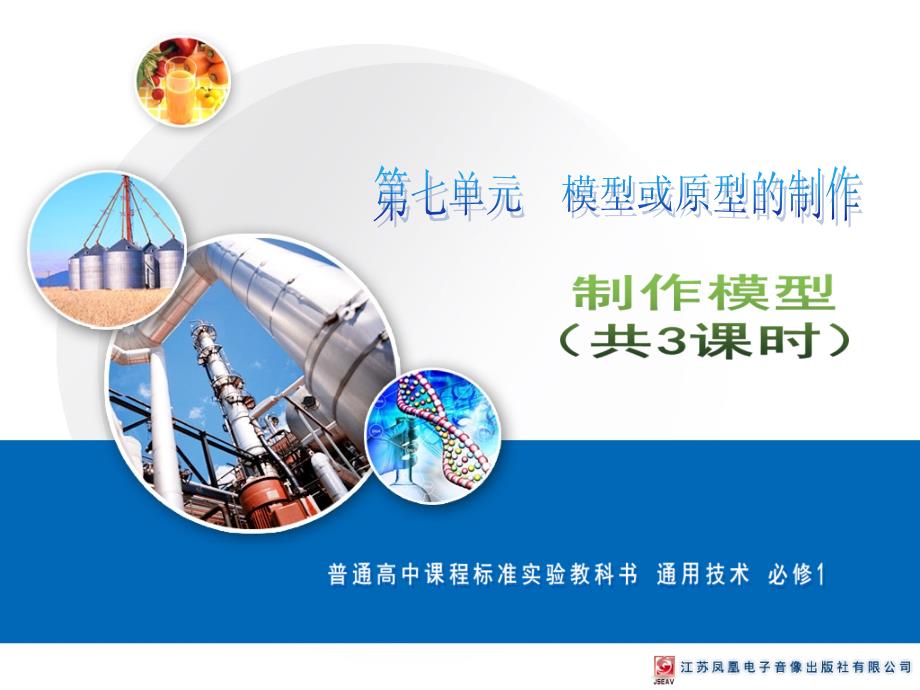 第七单元　模型或原型的制作

制作模型
（共3课时）

普通高中课程标准实验教科书　通用技术　必修1

JSEAV 江苏凤凰电子音像出版社有限公司